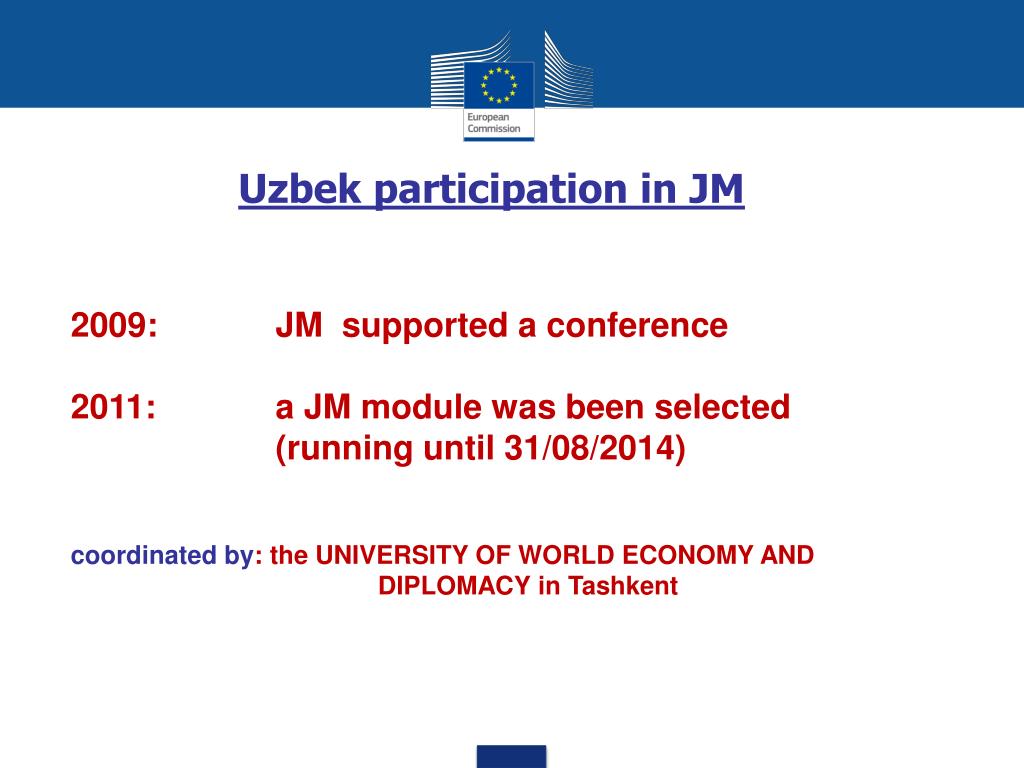 European Commission

Uzbek participation in JM

2009: JM supported a conference

2011: a JM module was been selected (running until 31/08/2014)

coordinated by: the UNIVERSITY OF WORLD ECONOMY AND DIPLOMACY in Tashkent